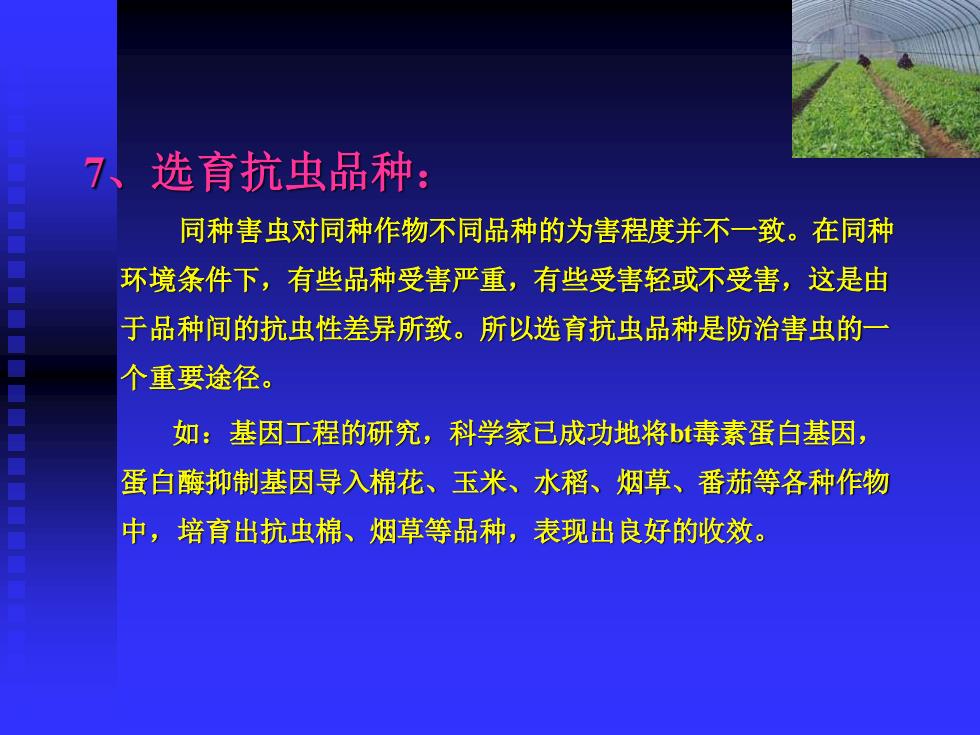 7、选育抗虫品种：

同种害虫对同种作物不同品种的为害程度并不一致。在同种环境条件下，有些品种受害严重，有些受害轻或不受害，这是由于品种间的抗虫性差异所致。所以选育抗虫品种是防治害虫的一个重要途径。

如：基因工程的研究，科学家已成功地将bt毒素蛋白基因，蛋白酶抑制基因导入棉花、玉米、水稻、烟草、番茄等各种作物中，培育出抗虫棉、烟草等品种，表现出良好的收效。